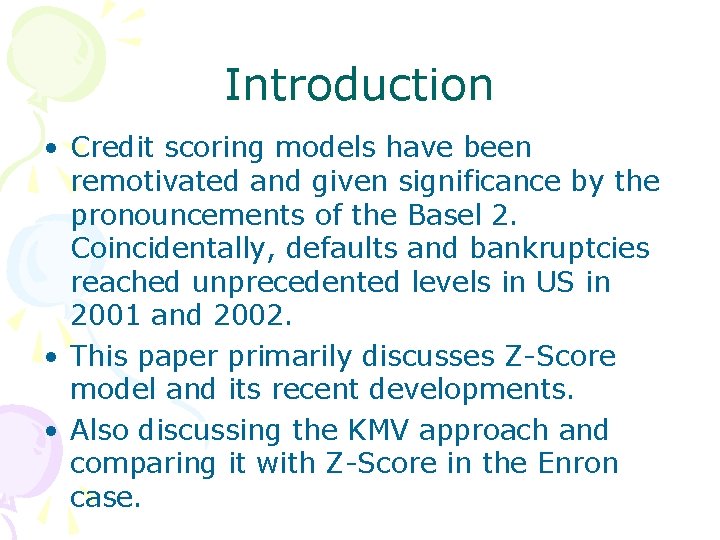 Introduction

• Credit scoring models have been remotivated and given significance by the pronouncements of the Basel 2. Coincidentally, defaults and bankruptcies reached unprecedented levels in US in 2001 and 2002.

• This paper primarily discusses Z-Score model and its recent developments.

• Also discussing the KMV approach and comparing it with Z-Score in the Enron case.